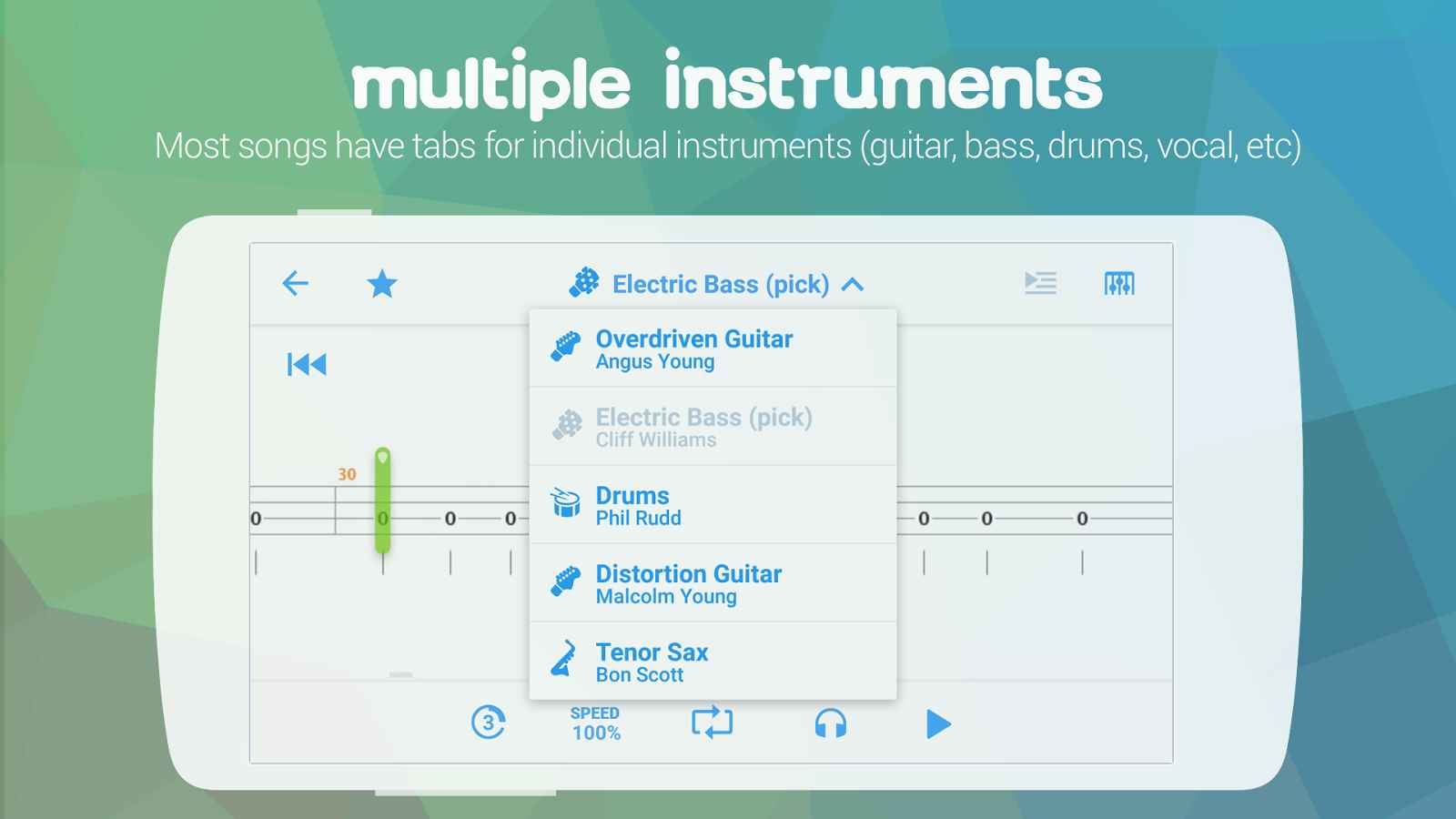 multiple instruments
Most songs have tabs for individual instruments (guitar, bass, drums, vocal, etc)

Electric Bass (pick)

Overdriven Guitar
Angus Young

Electric Bass (pick)
Cliff Williams

Drums
Phil Rudd

Distortion Guitar
Malcolm Young

Tenor Sax
Bon Scott

30
0 0 0 0 0 0 0

3
SPEED
100%